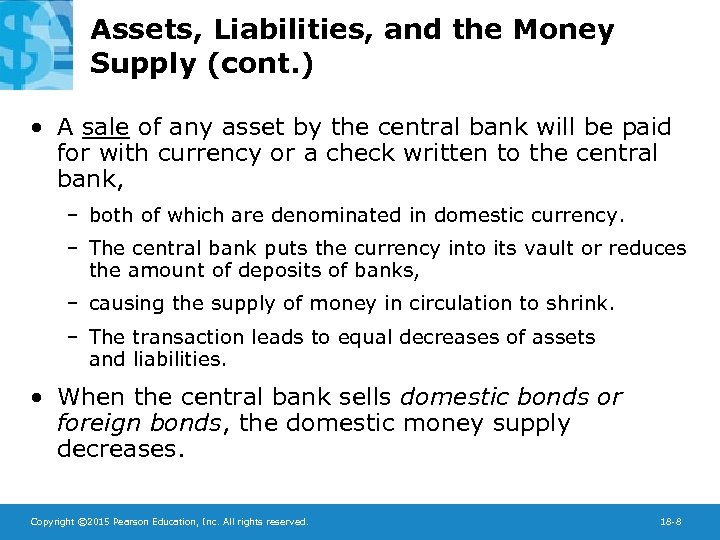 Assets, Liabilities, and the Money Supply (cont.)

• A sale of any asset by the central bank will be paid for with currency or a check written to the central bank,

– both of which are denominated in domestic currency.

– The central bank puts the currency into its vault or reduces the amount of deposits of banks,

– causing the supply of money in circulation to shrink.

– The transaction leads to equal decreases of assets and liabilities.

• When the central bank sells domestic bonds or foreign bonds, the domestic money supply decreases.

Copyright ©2015 Pearson Education, Inc. All rights reserved.

18-8